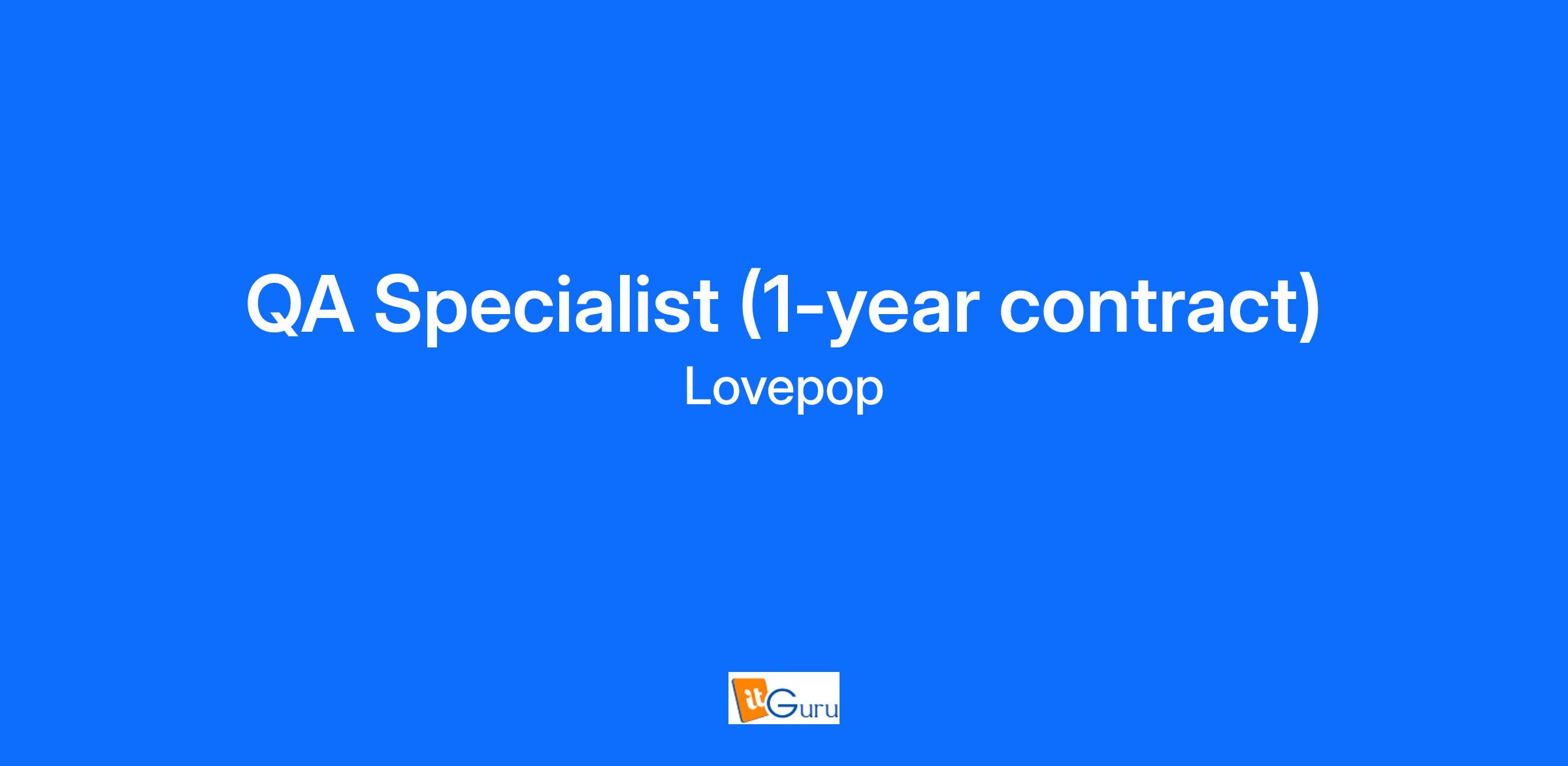 QA Specialist (1-year contract)
Lovepop

itGuru